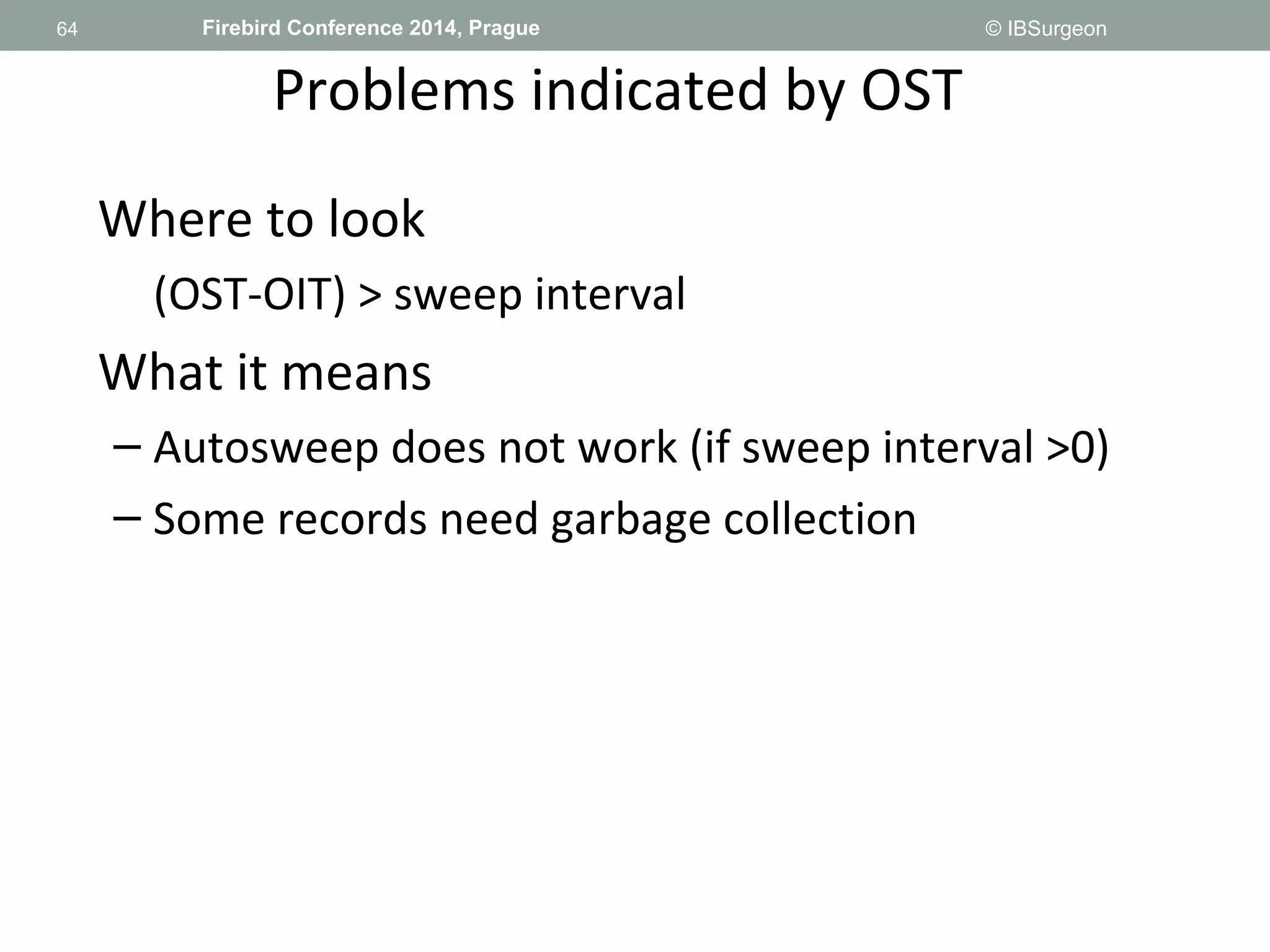 64 Firebird Conference 2014, Prague © IBSurgeon

Problems indicated by OST

Where to look

(OST-OIT) > sweep interval

What it means

– Autosweep does not work (if sweep interval >0)

– Some records need garbage collection